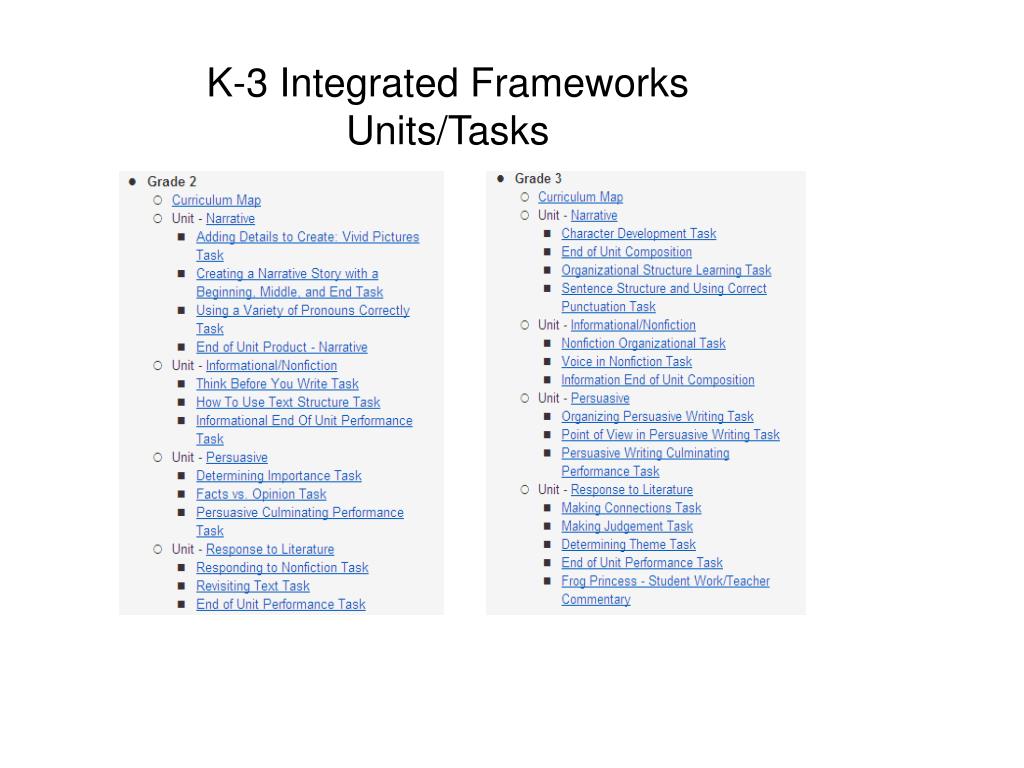 K-3 Integrated Frameworks Units/Tasks

- Grade 2
  - Curriculum Map
  - Unit - Narrative
    - Adding Details to Create: Vivid Pictures Task
    - Creating a Narrative Story with a Beginning, Middle, and End Task
    - Using a Variety of Pronouns Correctly Task
    - End of Unit Product - Narrative
  - Unit - Informational/Nonfiction
    - Think Before You Write Task
    - How To Use Text Structure Task
    - Informational End Of Unit Performance Task
  - Unit - Persuasive
    - Determining Importance Task
    - Facts vs. Opinion Task
    - Persuasive Culminating Performance Task
  - Unit - Response to Literature
    - Responding to Nonfiction Task
    - Revisiting Text Task
    - End of Unit Performance Task

- Grade 3
  - Curriculum Map
  - Unit - Narrative
    - Character Development Task
    - End of Unit Composition
    - Organizational Structure Learning Task
    - Sentence Structure and Using Correct Punctuation Task
  - Unit - Informational/Nonfiction
    - Nonfiction Organizational Task
    - Voice in Nonfiction Task
    - Information End of Unit Composition
  - Unit - Persuasive
    - Organizing Persuasive Writing Task
    - Point of View in Persuasive Writing Task
    - Persuasive Writing Culminating Performance Task
  - Unit - Response to Literature
    - Making Connections Task
    - Making Judgement Task
    - Determining Theme Task
    - End of Unit Performance Task
    - Frog Princess - Student Work/Teacher Commentary